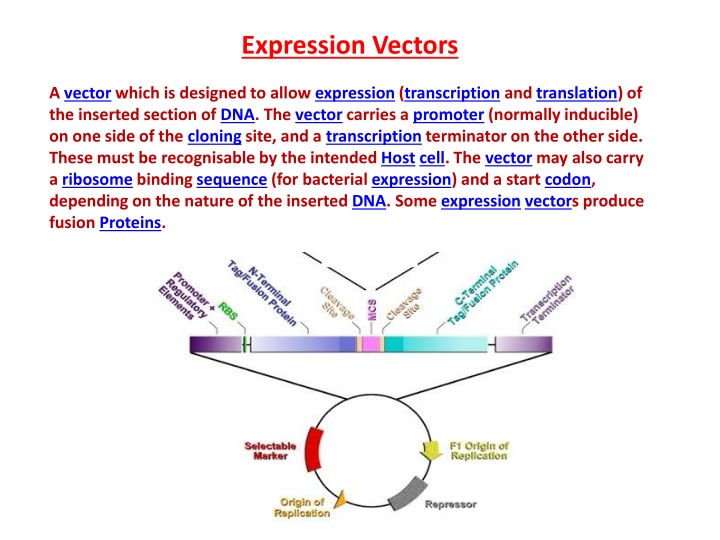 Expression Vectors

A vector which is designed to allow expression (transcription and translation) of the inserted section of DNA. The vector carries a promoter (normally inducible) on one side of the cloning site, and a transcription terminator on the other side. These must be recognisable by the intended Host cell. The vector may also carry a ribosome binding sequence (for bacterial expression) and a start codon, depending on the nature of the inserted DNA. Some expression vectors produce fusion Proteins.

Promoter + Regulatory Elements

RBS

N-Terminal Tag/Fusion Protein

Cleavage Site

MCS

Cleavage Site

C-Terminal Tag/Fusion Protein

Transcription Terminator

Selectable Marker

F1 Origin of Replication

Origin of Replication

Repressor